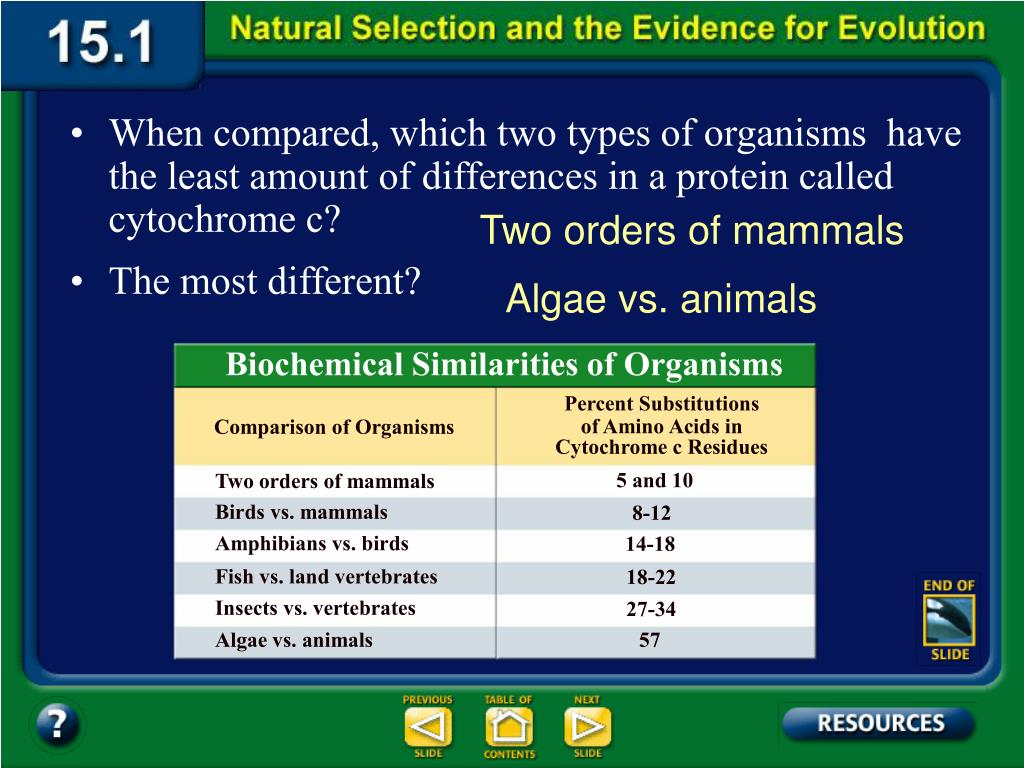 15.1 Natural Selection and the Evidence for Evolution

• When compared, which two types of organisms have the least amount of differences in a protein called cytochrome c?

Two orders of mammals

• The most different?

Algae vs. animals

Biochemical Similarities of Organisms

| Comparison of Organisms | Percent Substitutions of Amino Acids in Cytochrome c Residues |
|---|---|
| Two orders of mammals | 5 and 10 |
| Birds vs. mammals | 8-12 |
| Amphibians vs. birds | 14-18 |
| Fish vs. land vertebrates | 18-22 |
| Insects vs. vertebrates | 27-34 |
| Algae vs. animals | 57 |

END OF SLIDE

?

PREVIOUS SLIDE

TABLE OF CONTENTS

NEXT SLIDE

RESOURCES